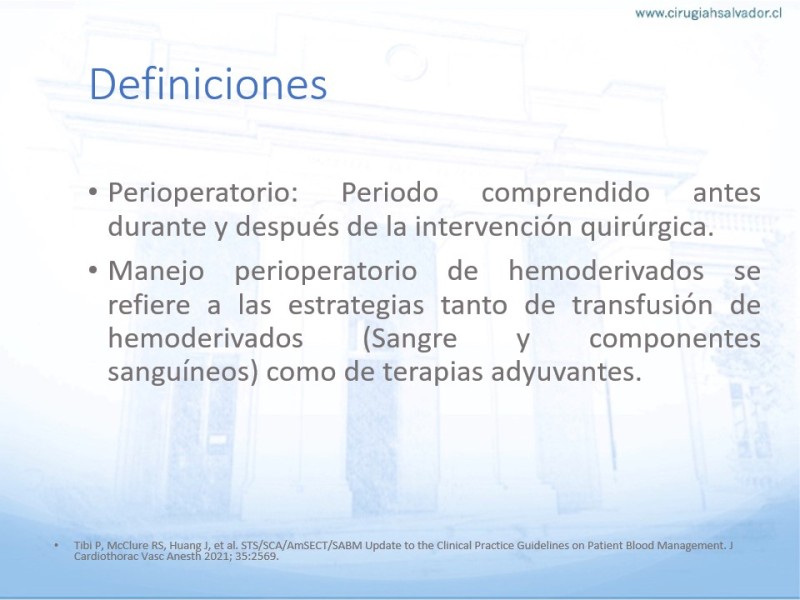 www.cirugiahsalvador.cl

Definiciones

• Perioperatorio: Periodo comprendido antes durante y después de la intervención quirúrgica.

• Manejo perioperatorio de hemoderivados se refiere a las estrategias tanto de transfusión de hemoderivados (Sangre y componentes sanguíneos) como de terapias adyuvantes.

• Tibi P, McClure RS, Huang J, et al. STS/SCA/AmSECT/SABM Update to the Clinical Practice Guidelines on Patient Blood Management. J Cardiothorac Vasc Anesth 2021; 35:2569.